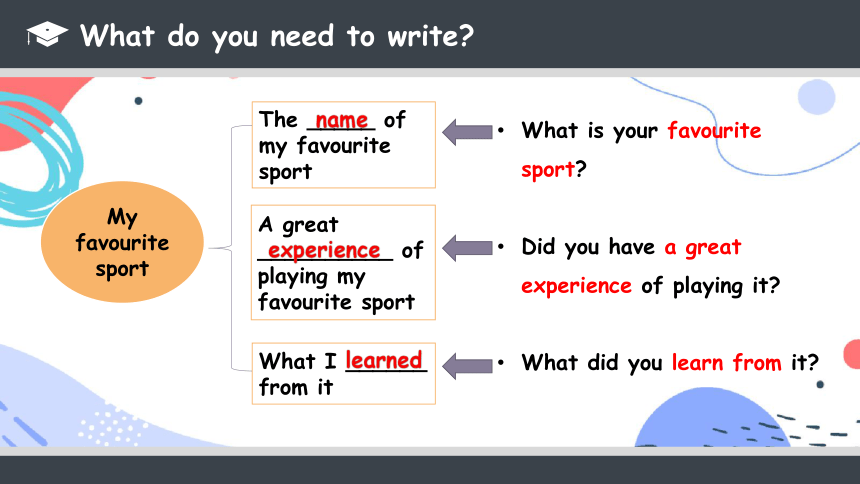 What do you need to write?

My favourite sport

The name of my favourite sport

A great experience of playing my favourite sport

What I learned from it

• What is your favourite sport?

• Did you have a great experience of playing it?

• What did you learn from it?